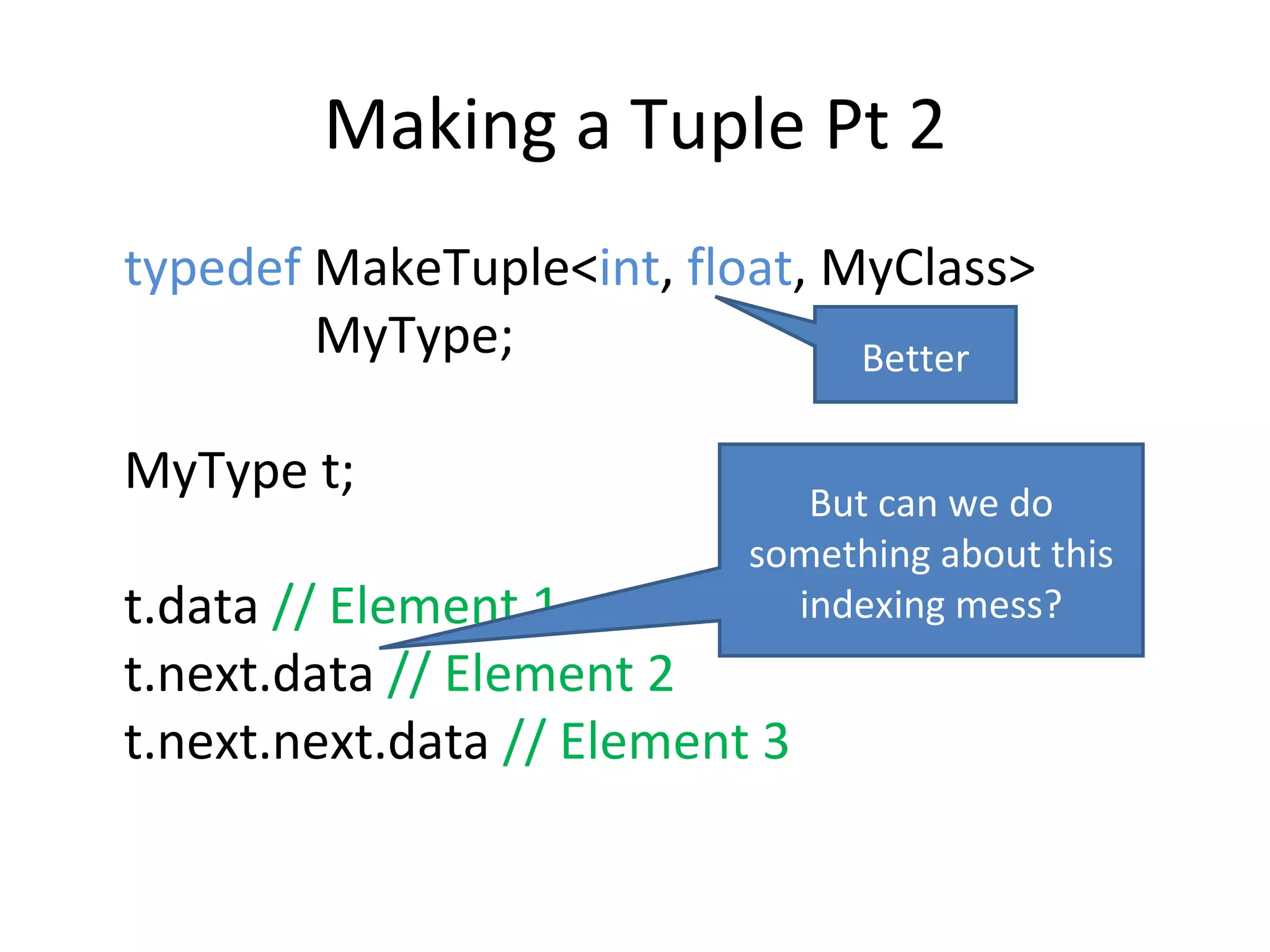 Making a Tuple Pt 2

typedef MakeTuple<int, float, MyClass>
MyType;

Better

MyType t;

But can we do something about this indexing mess?

t.data // Element 1
t.next.data // Element 2
t.next.next.data // Element 3